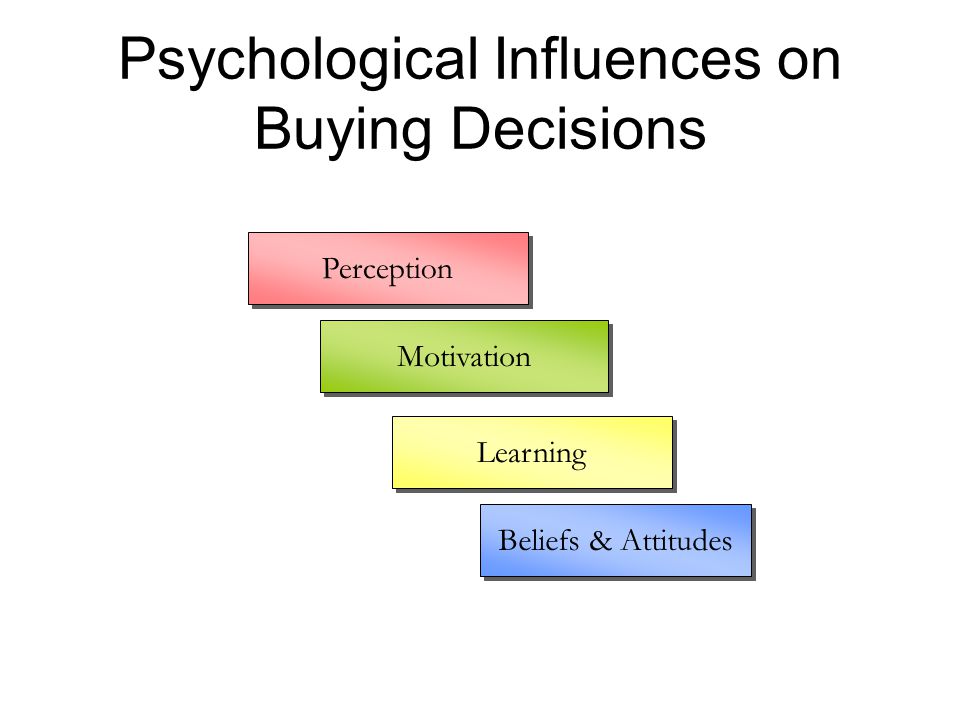 Psychological Influences on Buying Decisions

Perception

Motivation

Learning

Beliefs & Attitudes